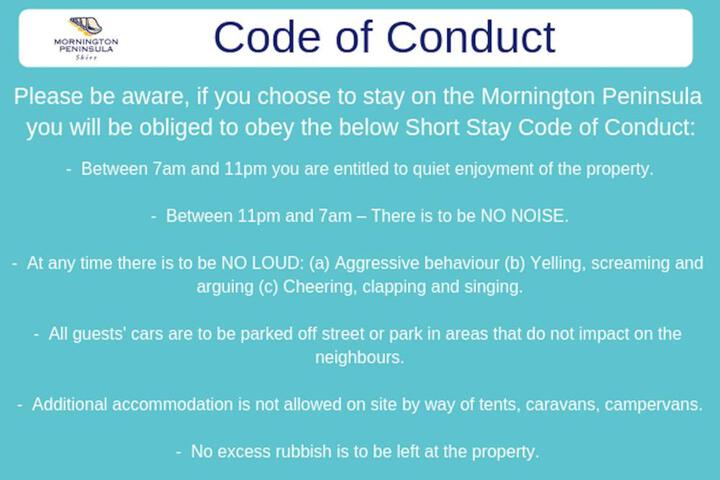 MORNINGTON PENINSULA Shire

Code of Conduct

Please be aware, if you choose to stay on the Mornington Peninsula you will be obliged to obey the below Short Stay Code of Conduct:

- Between 7am and 11pm you are entitled to quiet enjoyment of the property.

- Between 11pm and 7am – There is to be NO NOISE.

- At any time there is to be NO LOUD: (a) Aggressive behaviour (b) Yelling, screaming and arguing (c) Cheering, clapping and singing.

- All guests' cars are to be parked off street or park in areas that do not impact on the neighbours.

- Additional accommodation is not allowed on site by way of tents, caravans, campervans.

- No excess rubbish is to be left at the property.